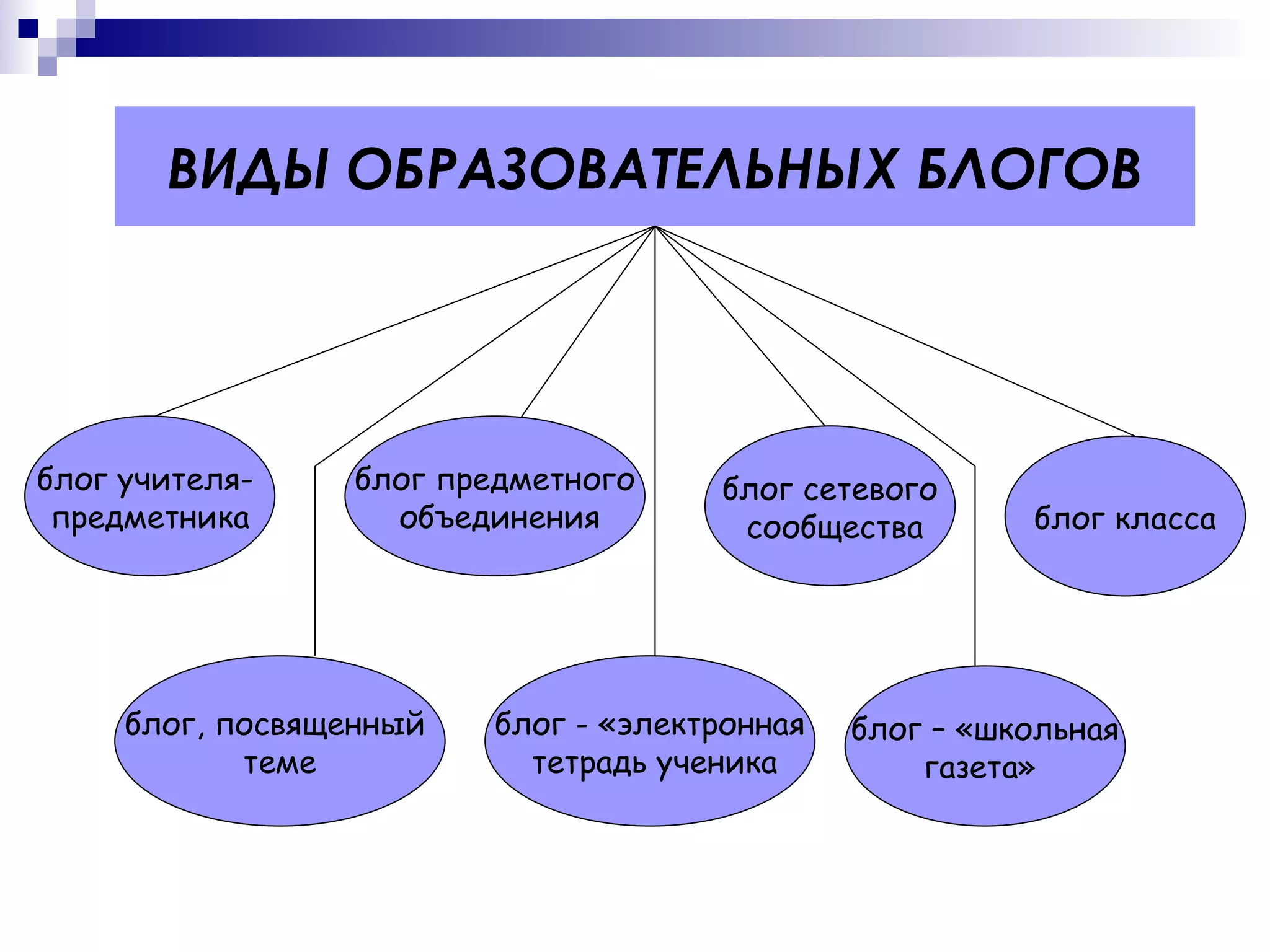 ВИДЫ ОБРАЗОВАТЕЛЬНЫХ БЛОГОВ

блог учителя-предметника

блог предметного объединения

блог сетевого сообщества

блог класса

блог, посвященный теме

блог - «электронная тетрадь ученика

блог – «школьная газета»